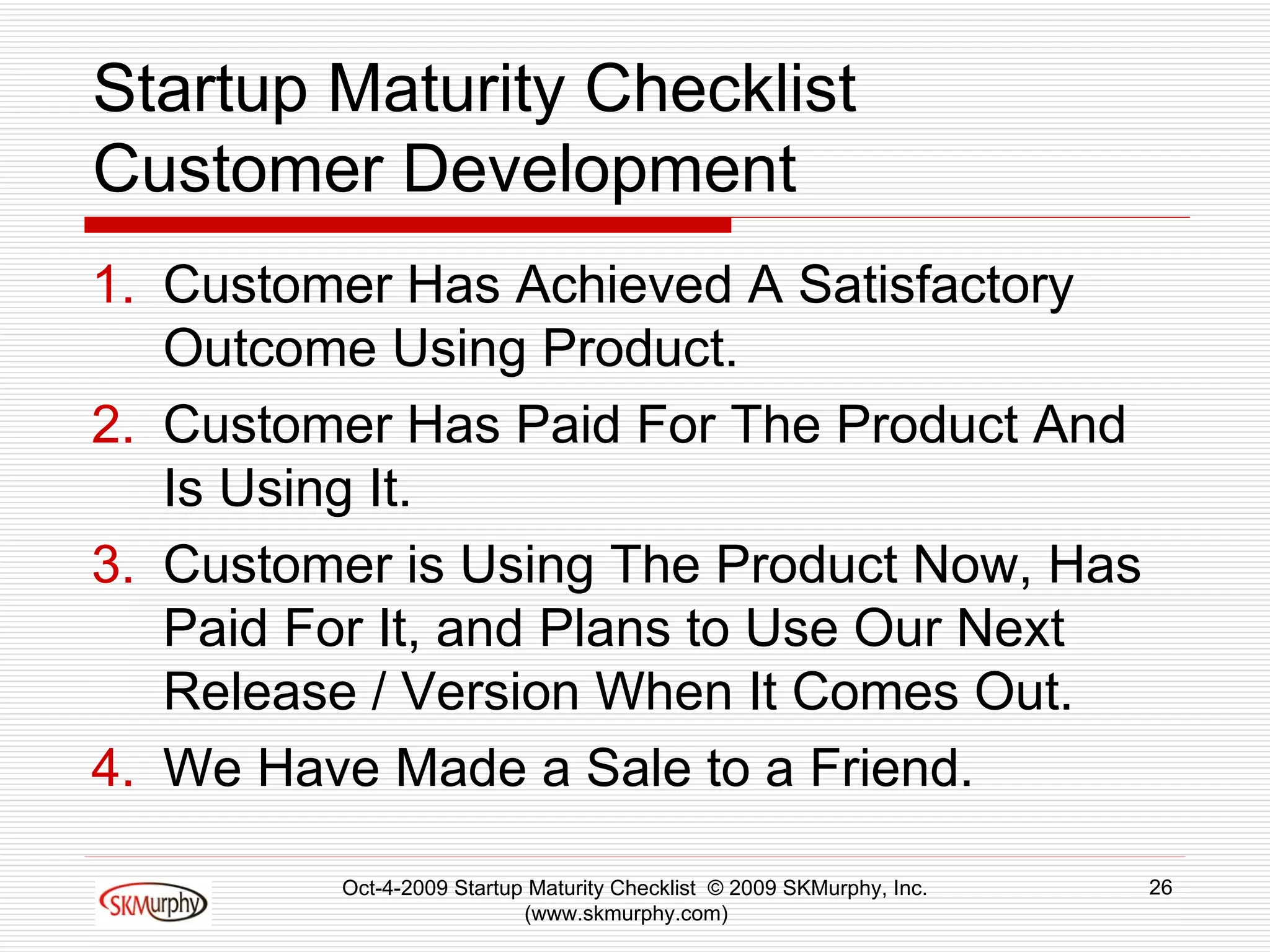 Startup Maturity Checklist
Customer Development

1. Customer Has Achieved A Satisfactory Outcome Using Product.
2. Customer Has Paid For The Product And Is Using It.
3. Customer is Using The Product Now, Has Paid For It, and Plans to Use Our Next Release / Version When It Comes Out.
4. We Have Made a Sale to a Friend.

SKMurphy

Oct-4-2009 Startup Maturity Checklist © 2009 SKMurphy, Inc. (www.skmurphy.com)

26